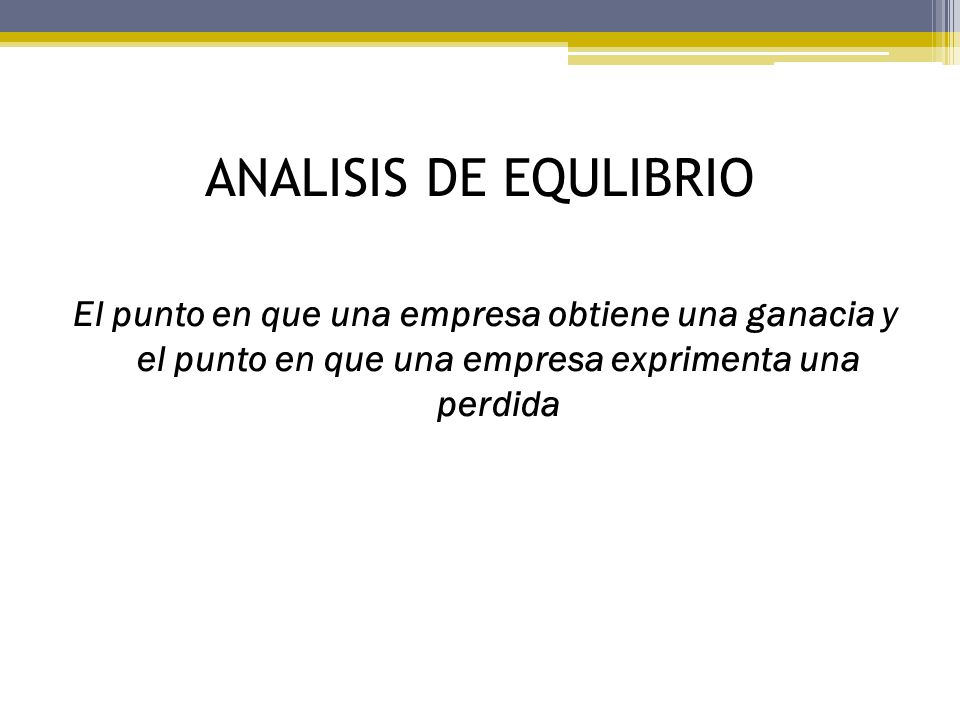 ANALISIS DE EQULIBRIO

El punto en que una empresa obtiene una ganacia y el punto en que una empresa exprimenta una perdida